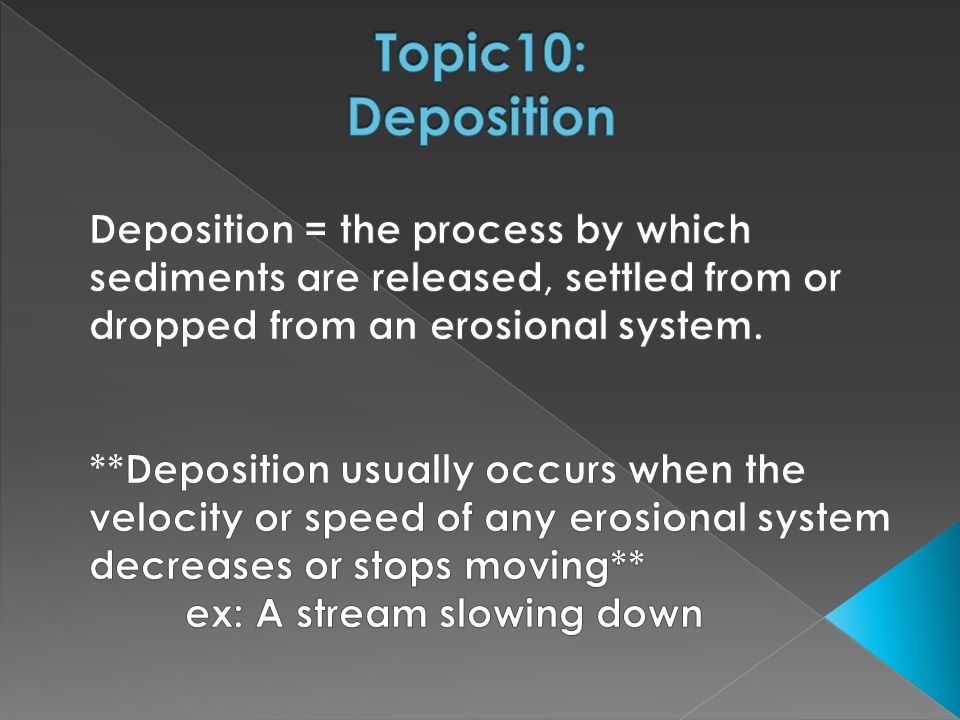 Topic10:
Deposition

Deposition = the process by which sediments are released, settled from or dropped from an erosional system.

**Deposition usually occurs when the velocity or speed of any erosional system decreases or stops moving**
ex: A stream slowing down